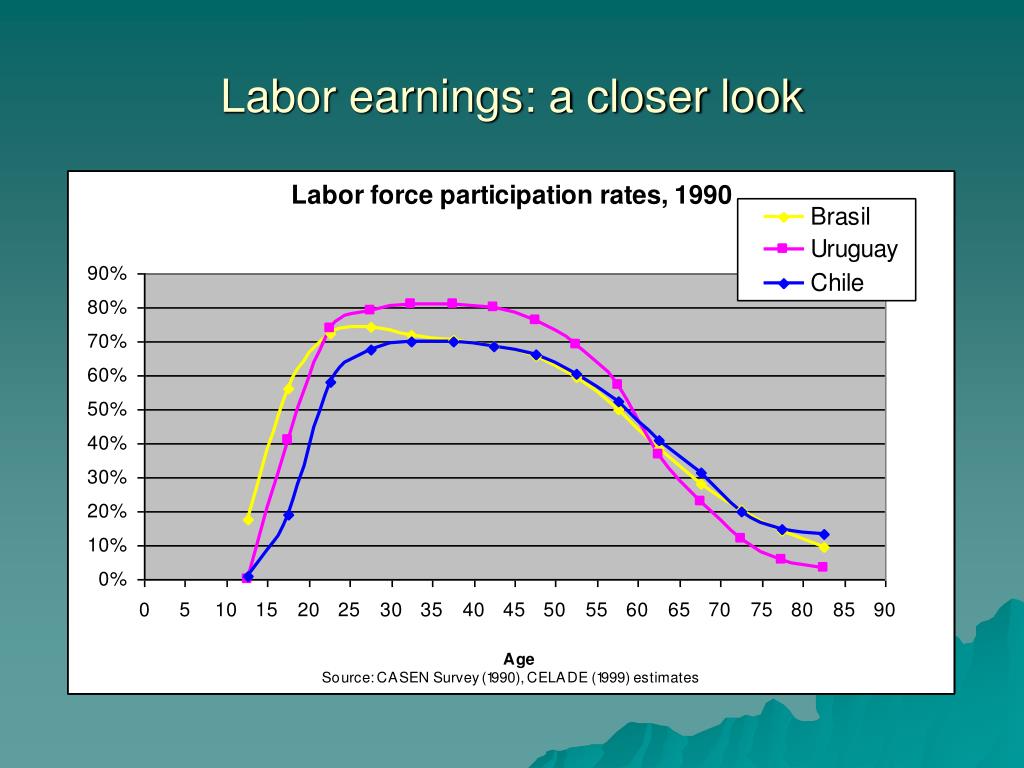 Labor earnings: a closer look

Labor force participation rates, 1990

Brasil
Uruguay
Chile

90%
80%
70%
60%
50%
40%
30%
20%
10%
0%

0 5 10 15 20 25 30 35 40 45 50 55 60 65 70 75 80 85 90

Age
Source: CASEN Survey (1990), CELADE (1999) estimates